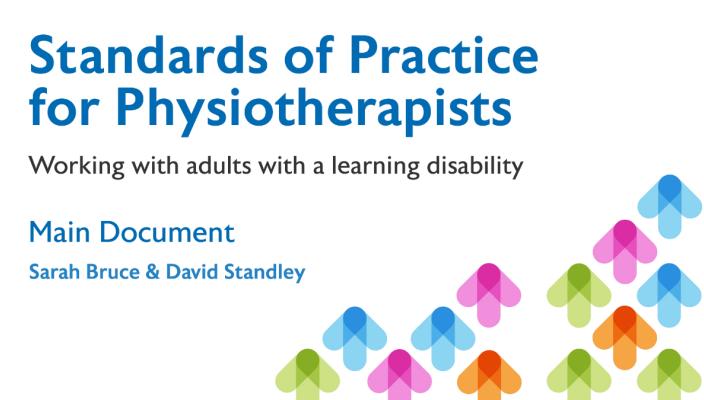 Standards of Practice for Physiotherapists

Working with adults with a learning disability

Main Document

Sarah Bruce & David Standley